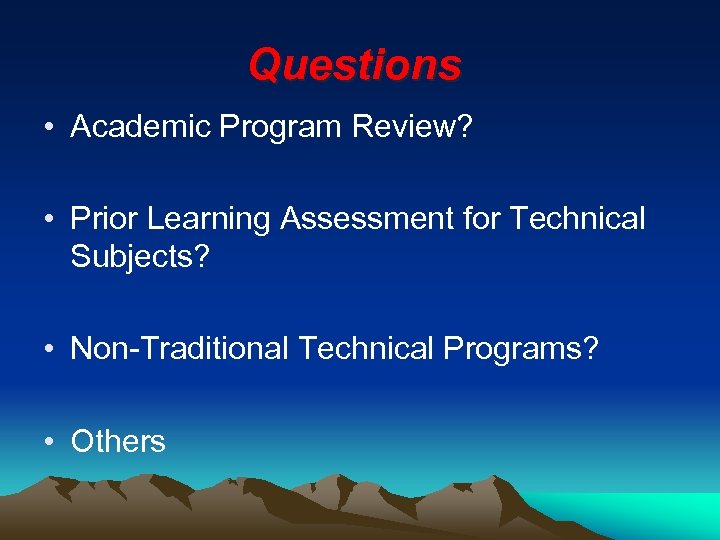 Questions

• Academic Program Review?

• Prior Learning Assessment for Technical Subjects?

• Non-Traditional Technical Programs?

• Others